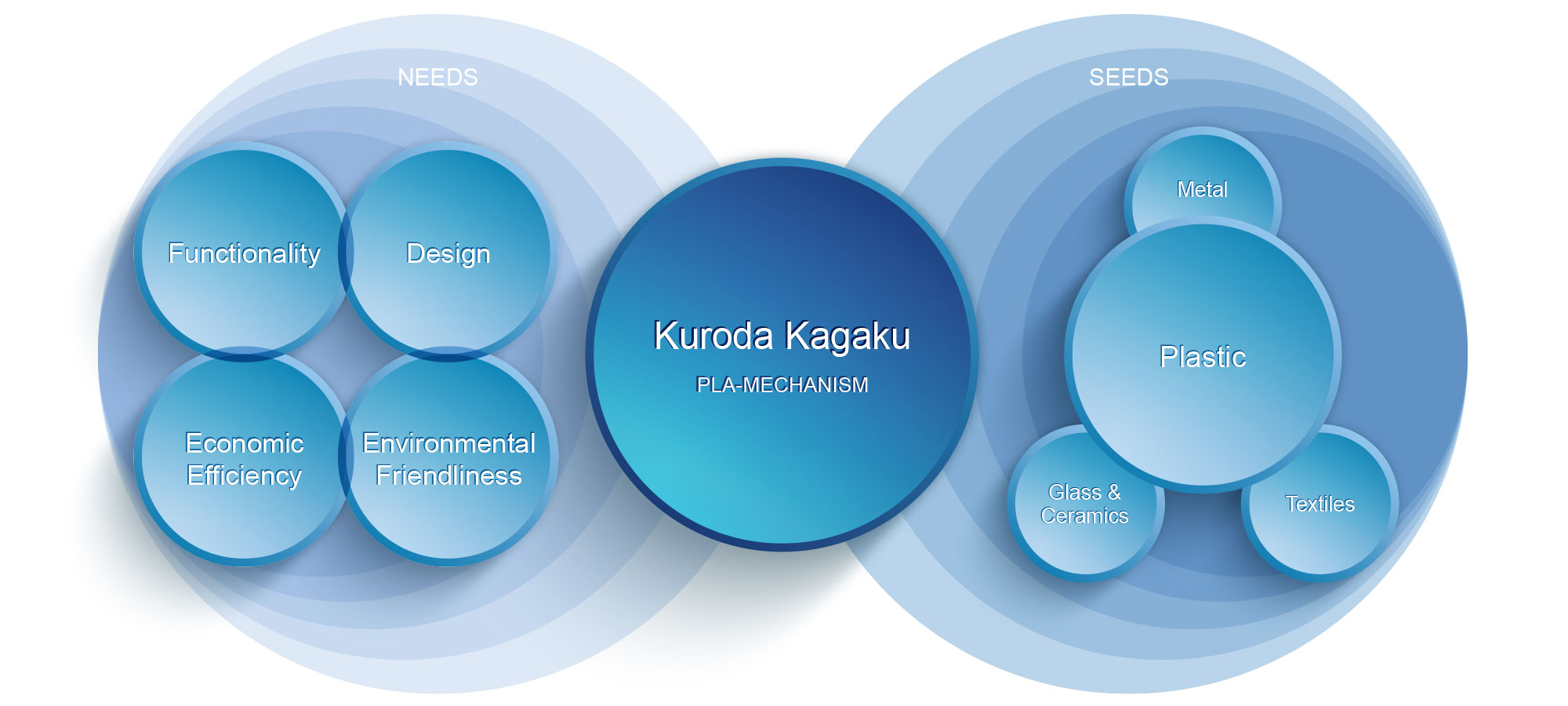 NEEDS

Functionality

Design

Economic Efficiency

Environmental Friendliness

Kuroda Kagaku

PLA-MECHANISM

SEEDS

Metal

Plastic

Glass & Ceramics

Textiles